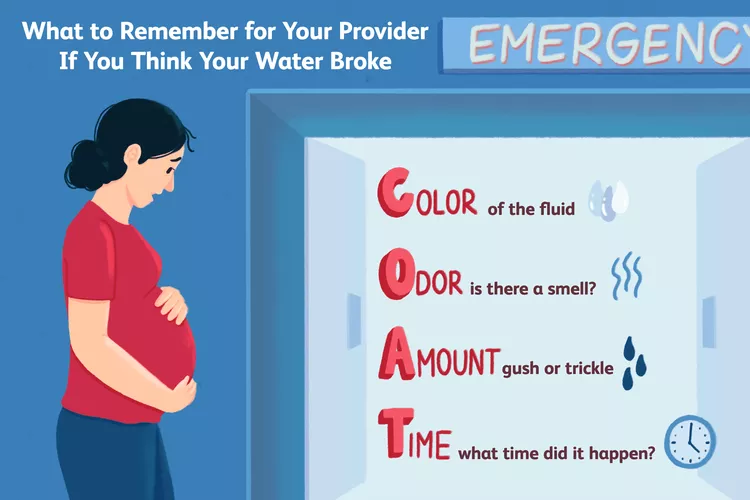 What to Remember for Your Provider If You Think Your Water Broke

EMERGENCY

COLOR of the fluid

ODOR is there a smell?

AMOUNT gush or trickle

TIME what time did it happen?